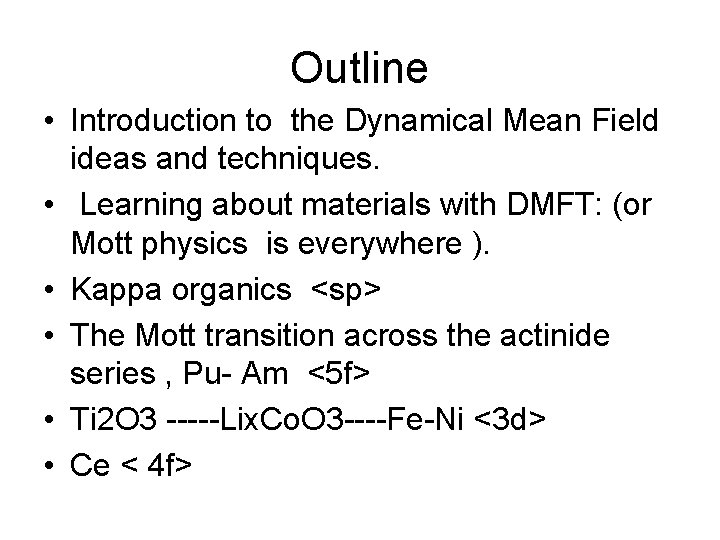 Outline

• Introduction to the Dynamical Mean Field ideas and techniques.

• Learning about materials with DMFT: (or Mott physics is everywhere ).

• Kappa organics <sp>

• The Mott transition across the actinide series , Pu- Am <5f>

• Ti2O3 -----LixCoO3----Fe-Ni <3d>

• Ce < 4f>